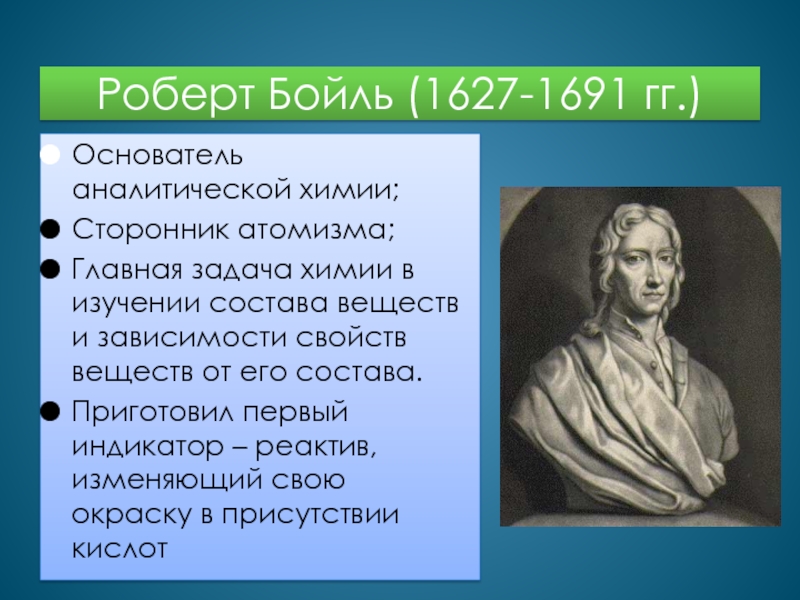 Роберт Бойль (1627-1691 гг.)

Основатель аналитической химии;

Сторонник атомизма;

Главная задача химии в изучении состава веществ и зависимости свойств веществ от его состава.

Приготовил первый индикатор – реактив, изменяющий свою окраску в присутствии кислот